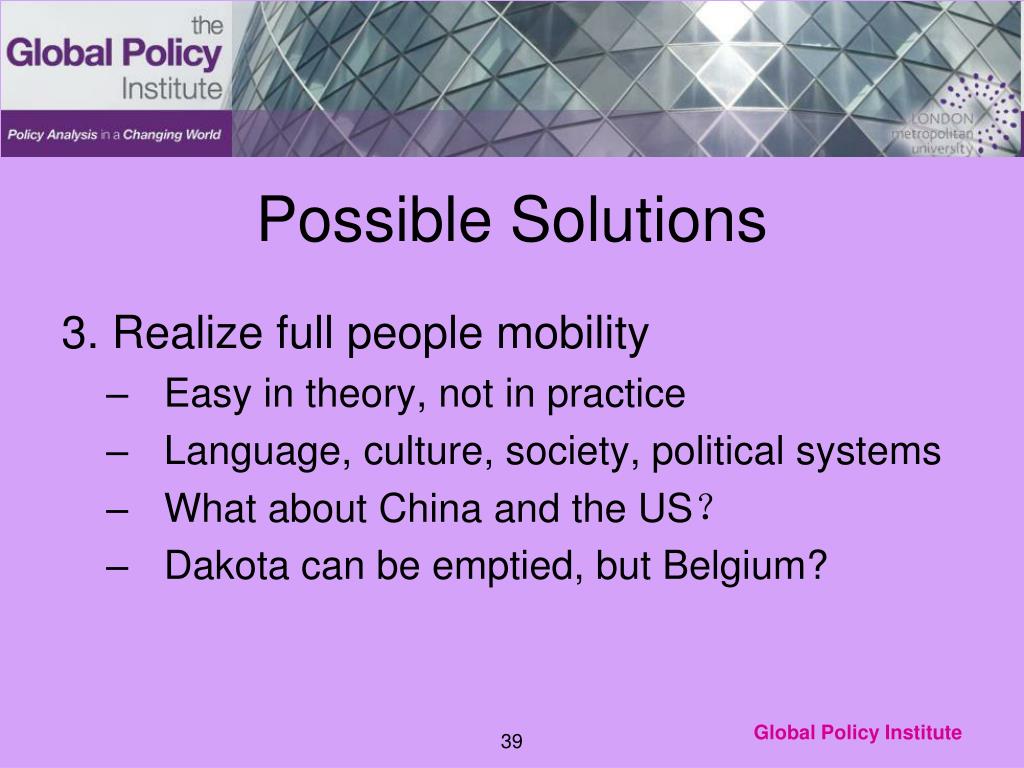 the Global Policy Institute

Policy Analysis in a Changing World

LONDON metropolitan university

Possible Solutions

3. Realize full people mobility

– Easy in theory, not in practice
– Language, culture, society, political systems
– What about China and the US？
– Dakota can be emptied, but Belgium?

39

Global Policy Institute